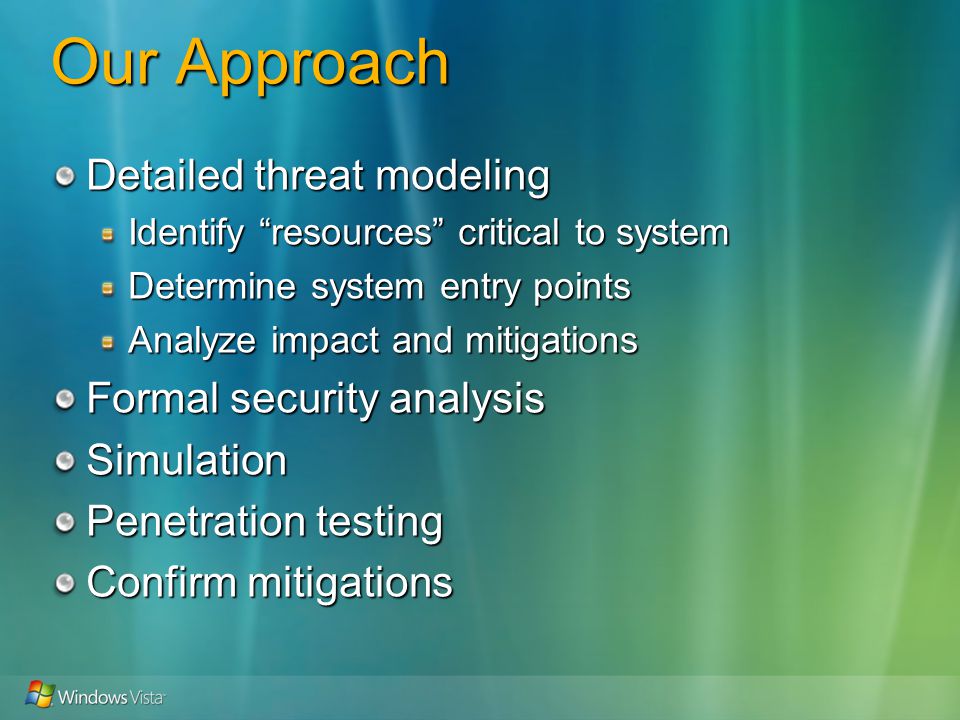 Our Approach

Detailed threat modeling

Identify “resources” critical to system

Determine system entry points

Analyze impact and mitigations

Formal security analysis

Simulation

Penetration testing

Confirm mitigations

Windows Vista